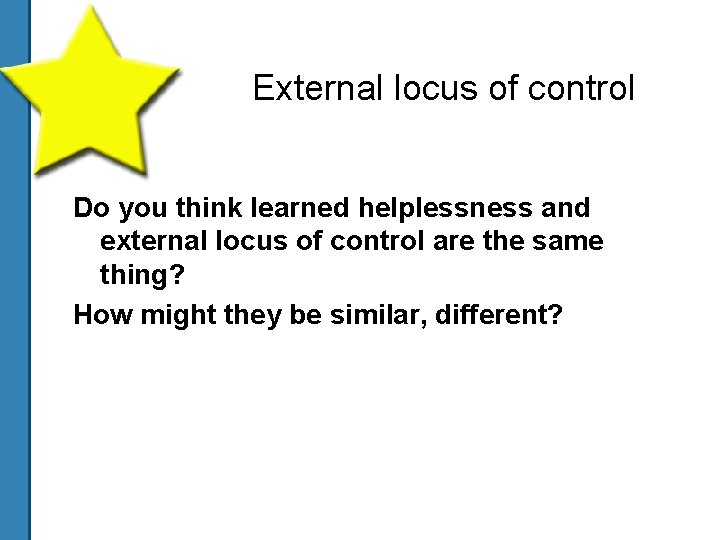 External locus of control

Do you think learned helplessness and external locus of control are the same thing?

How might they be similar, different?